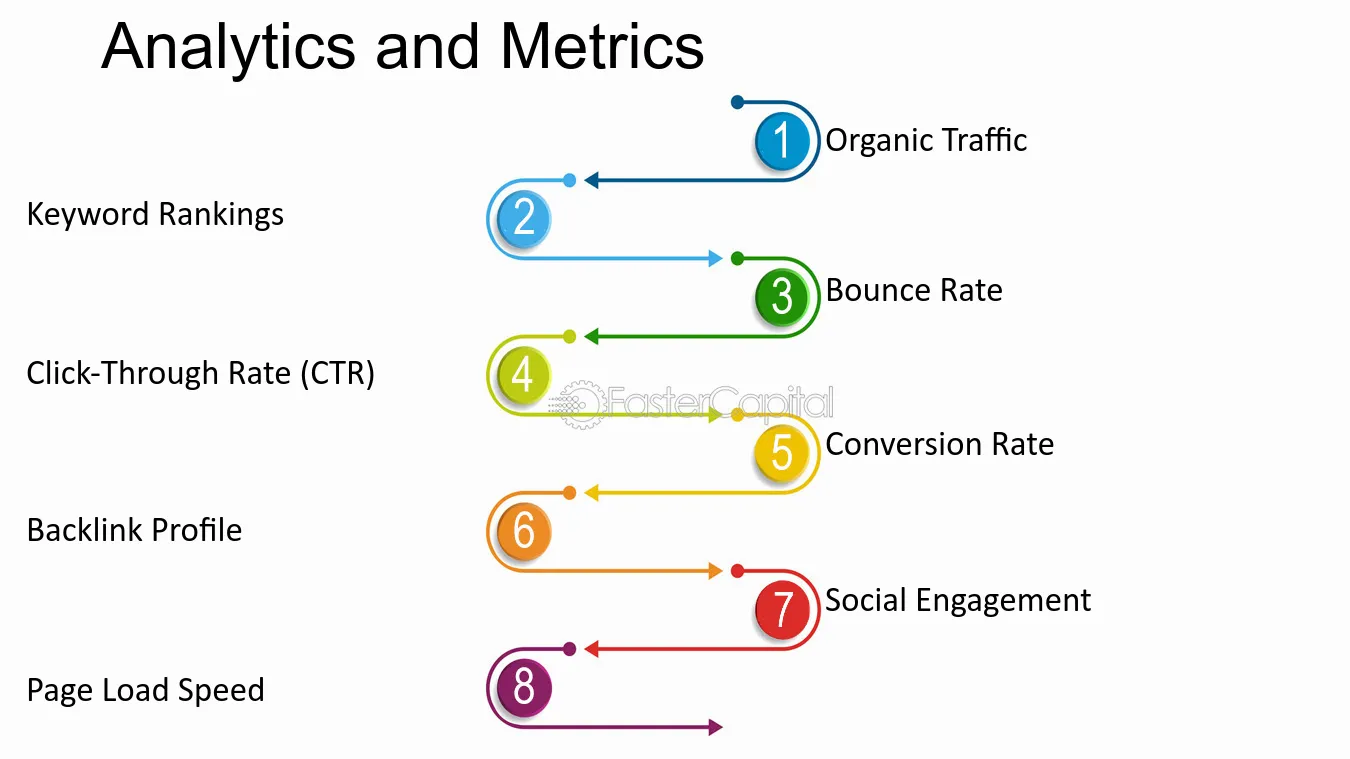 Analytics and Metrics

1 Organic Traffic

Keyword Rankings 2

3 Bounce Rate

Click-Through Rate (CTR) 4

5 Conversion Rate

Backlink Profile 6

7 Social Engagement

Page Load Speed 8

FasterCapital